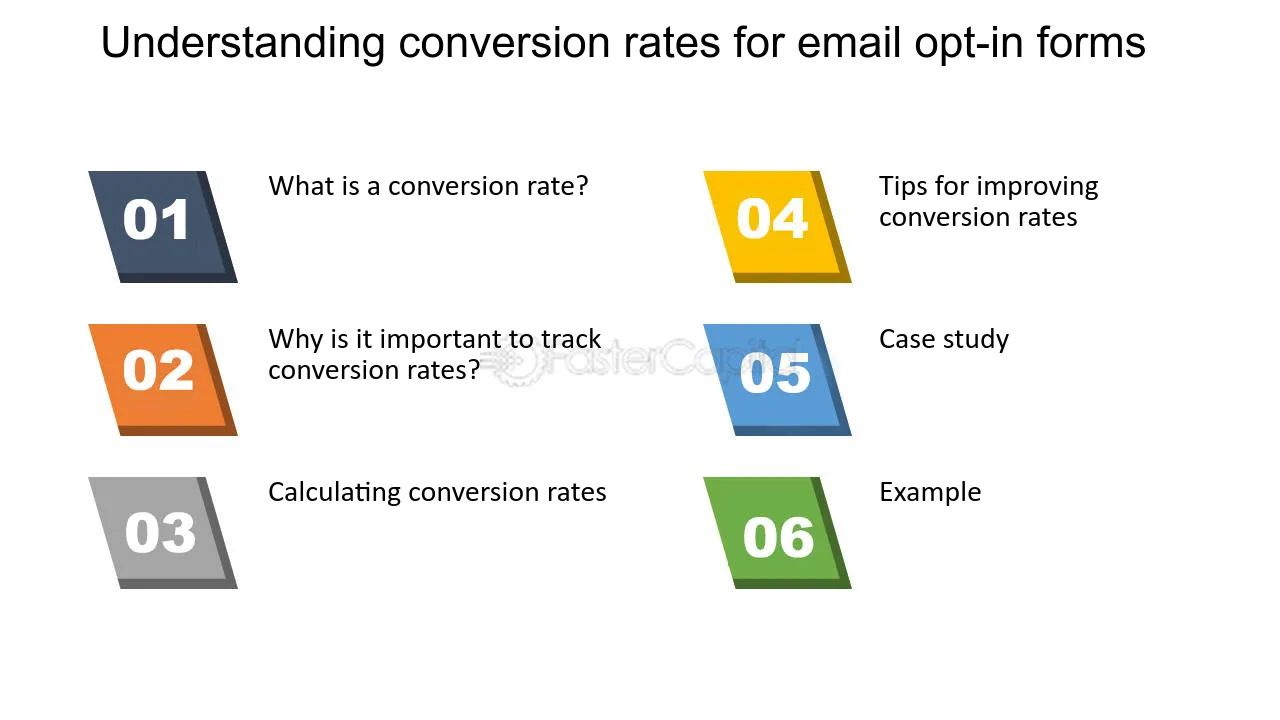 Understanding conversion rates for email opt-in forms

01
What is a conversion rate?

02
Why is it important to track conversion rates?

03
Calculating conversion rates

04
Tips for improving conversion rates

05
Case study

06
Example

FasterCapital